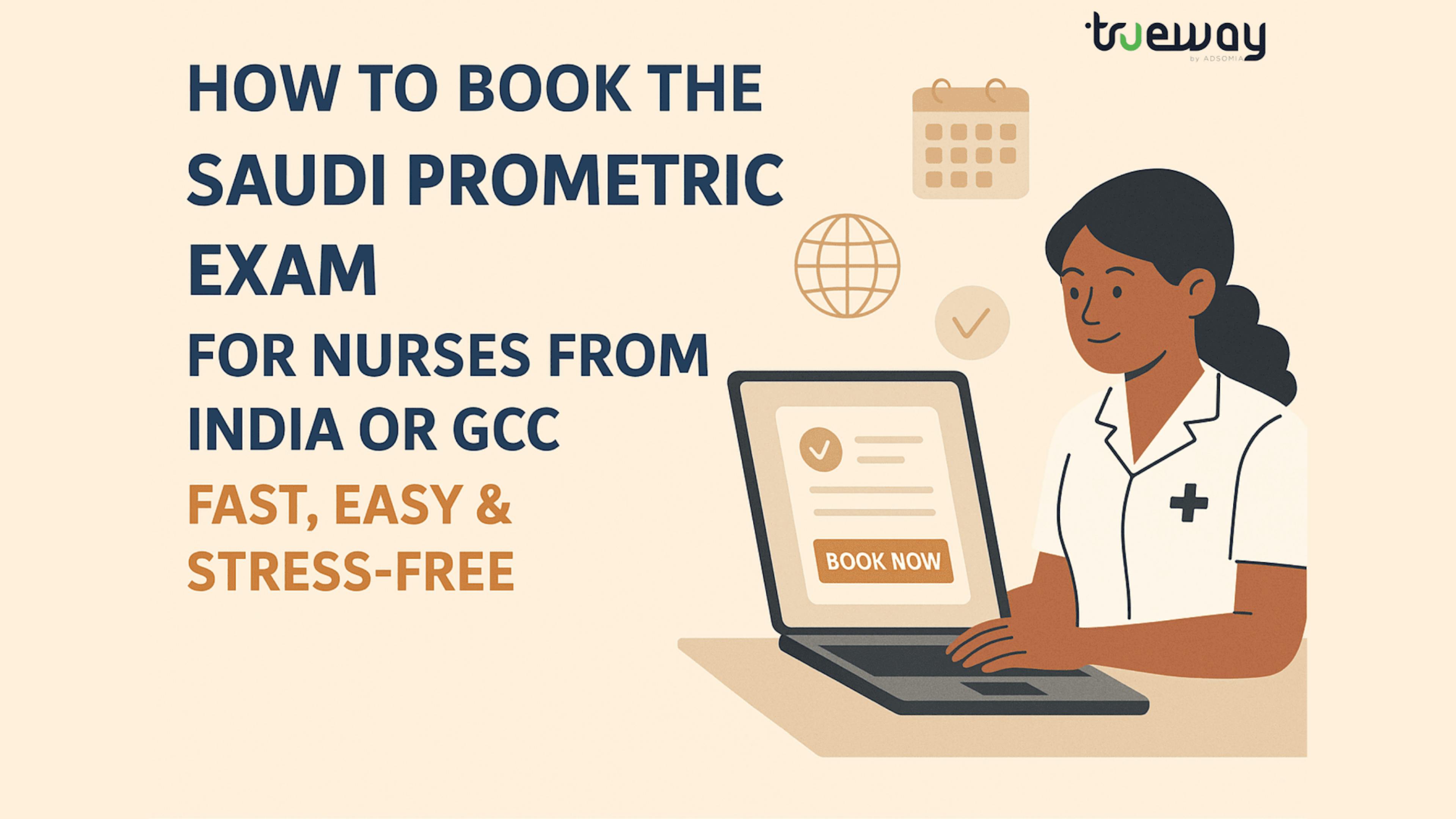 trueway
by ADSOMIA

HOW TO BOOK THE SAUDI PROMETRIC EXAM

FOR NURSES FROM INDIA OR GCC

FAST, EASY & STRESS-FREE

BOOK NOW